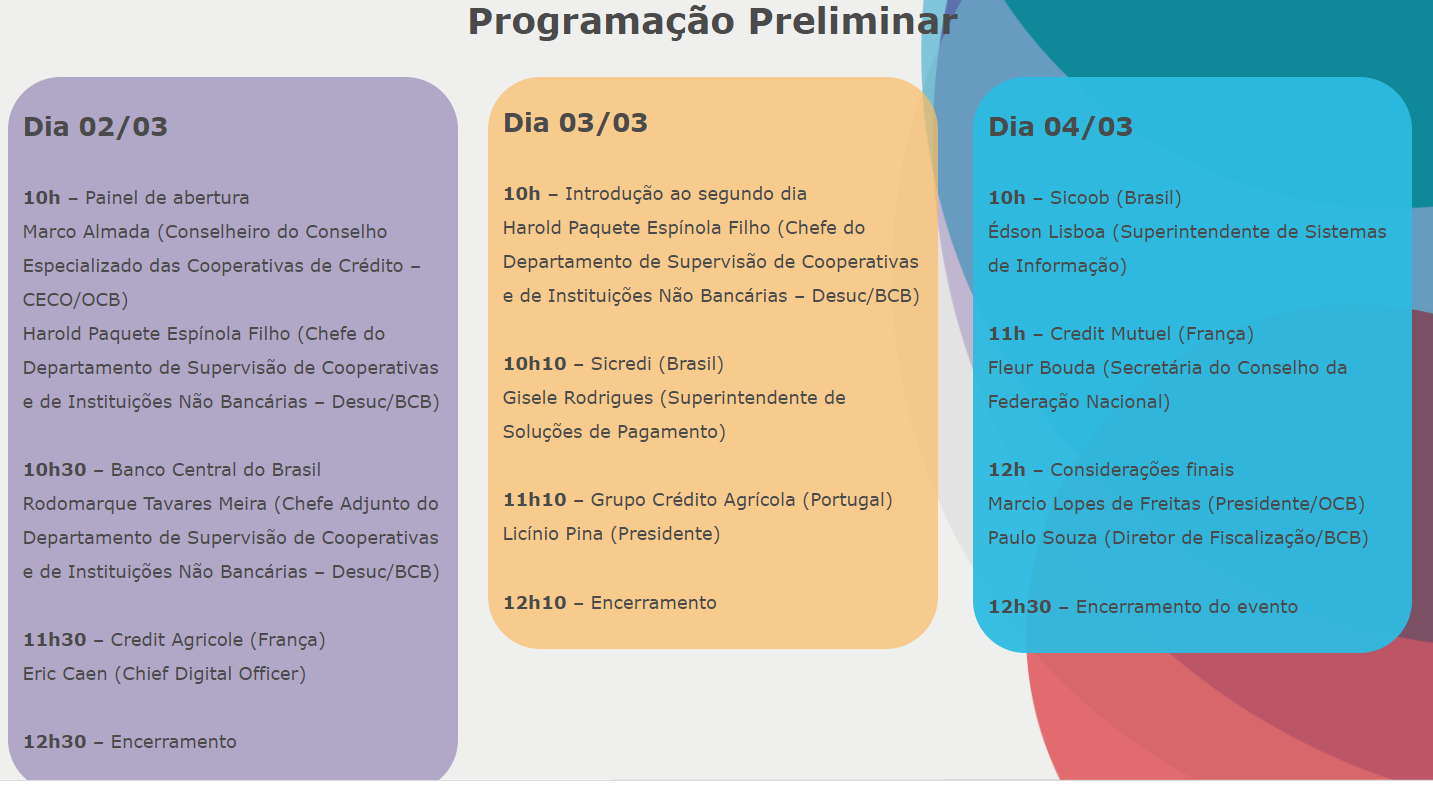 Programação Preliminar

Dia 02/03

10h – Painel de abertura
Marco Almada (Conselheiro do Conselho Especializado das Cooperativas de Crédito – CECO/OCB)
Harold Paquete Espínola Filho (Chefe do Departamento de Supervisão de Cooperativas e de Instituições Não Bancárias – Desuc/BCB)

10h30 – Banco Central do Brasil
Rodomarque Tavares Meira (Chefe Adjunto do Departamento de Supervisão de Cooperativas e de Instituições Não Bancárias – Desuc/BCB)

11h30 – Credit Agricole (França)
Eric Caen (Chief Digital Officer)

12h30 – Encerramento

Dia 03/03

10h – Introdução ao segundo dia
Harold Paquete Espínola Filho (Chefe do Departamento de Supervisão de Cooperativas e de Instituições Não Bancárias – Desuc/BCB)

10h10 – Sicredi (Brasil)
Gisele Rodrigues (Superintendente de Soluções de Pagamento)

11h10 – Grupo Crédito Agrícola (Portugal)
Licínio Pina (Presidente)

12h10 – Encerramento

Dia 04/03

10h – Sicoob (Brasil)
Édson Lisboa (Superintendente de Sistemas de Informação)

11h – Credit Mutuel (França)
Fleur Bouda (Secretária do Conselho da Federação Nacional)

12h – Considerações finais
Marcio Lopes de Freitas (Presidente/OCB)
Paulo Souza (Diretor de Fiscalização/BCB)

12h30 – Encerramento do evento